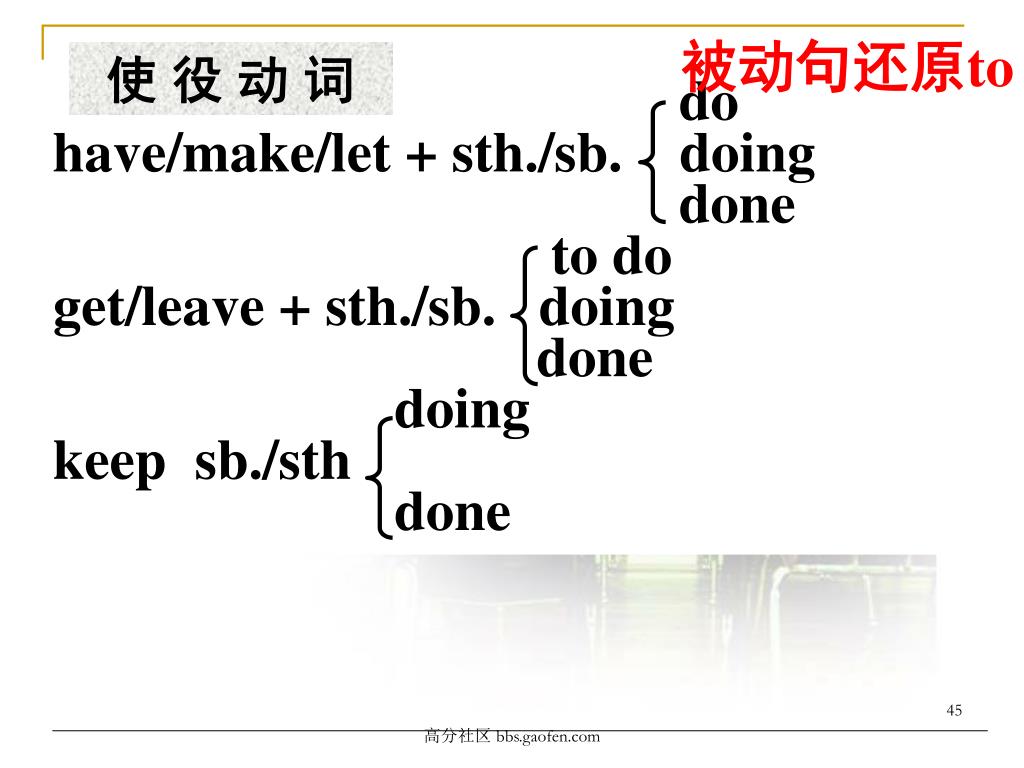 使 役 动 词

被动句还原to

have/make/let + sth./sb. do
doing
done

get/leave + sth./sb. to do
doing
done

keep sb./sth doing
done

45

高分社区 bbs.gaofen.com